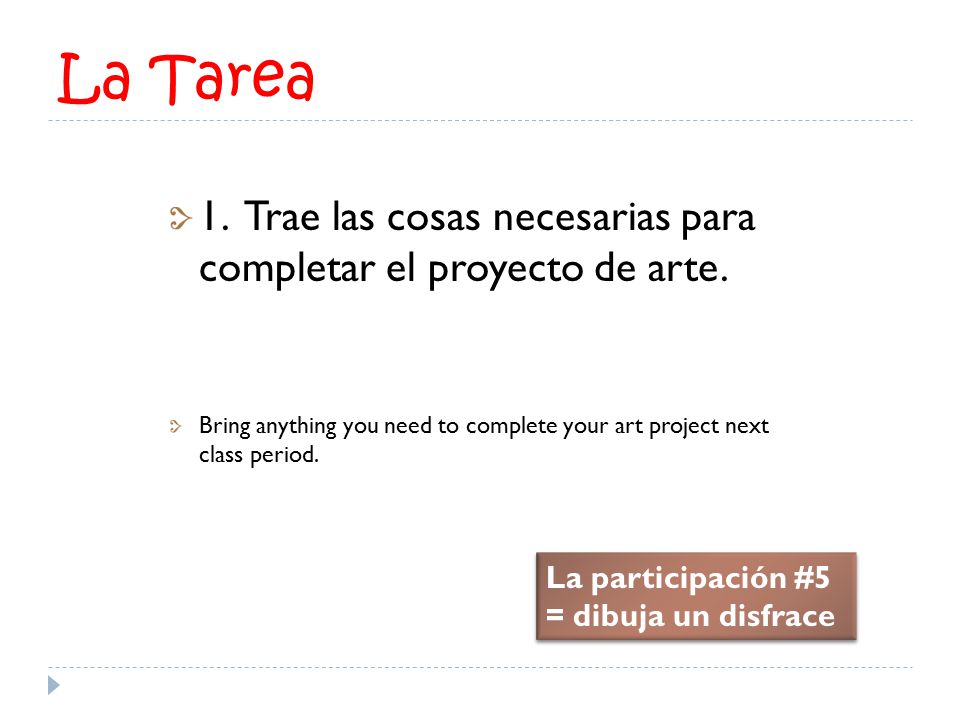 La Tarea

1. Trae las cosas necesarias para completar el proyecto de arte.

Bring anything you need to complete your art project next class period.

La participación #5 = dibuja un disfrace